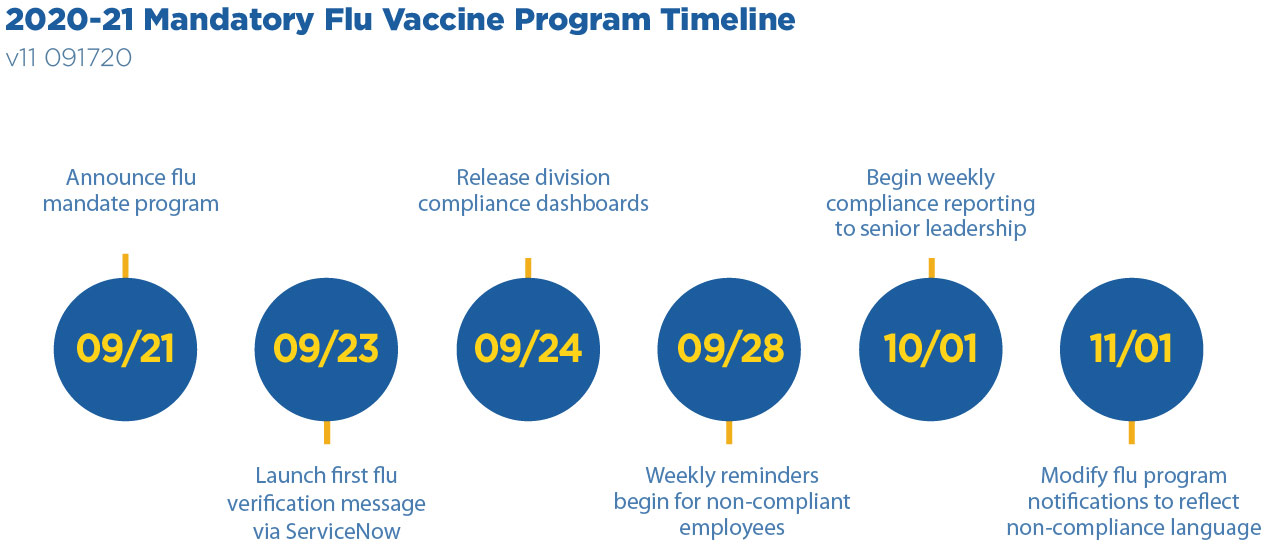 2020-21 Mandatory Flu Vaccine Program Timeline
v11 091720

Announce flu mandate program

09/21

09/23

Launch first flu verification message via ServiceNow

Release division compliance dashboards

09/24

09/28

Weekly reminders begin for non-compliant employees

Begin weekly compliance reporting to senior leadership

10/01

11/01

Modify flu program notifications to reflect non-compliance language